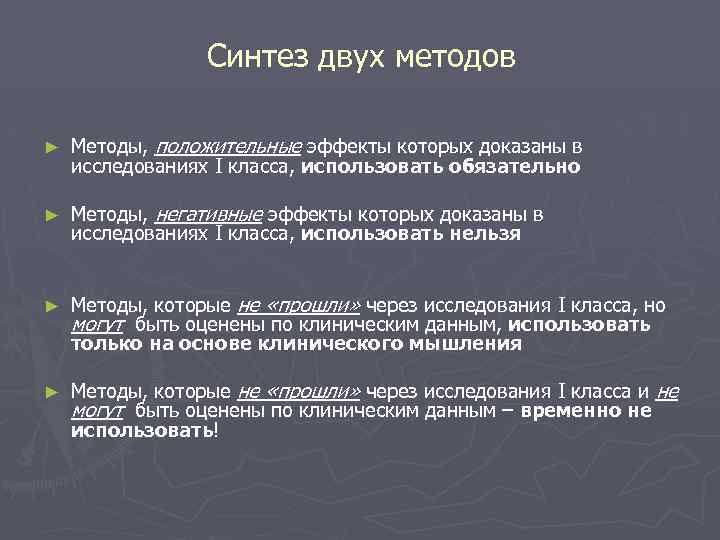 Синтез двух методов

► Методы, положительные эффекты которых доказаны в исследованиях I класса, использовать обязательно

► Методы, негативные эффекты которых доказаны в исследованиях I класса, использовать нельзя

► Методы, которые не «прошли» через исследования I класса, но могут быть оценены по клиническим данным, использовать только на основе клинического мышления

► Методы, которые не «прошли» через исследования I класса и не могут быть оценены по клиническим данным – временно не использовать!